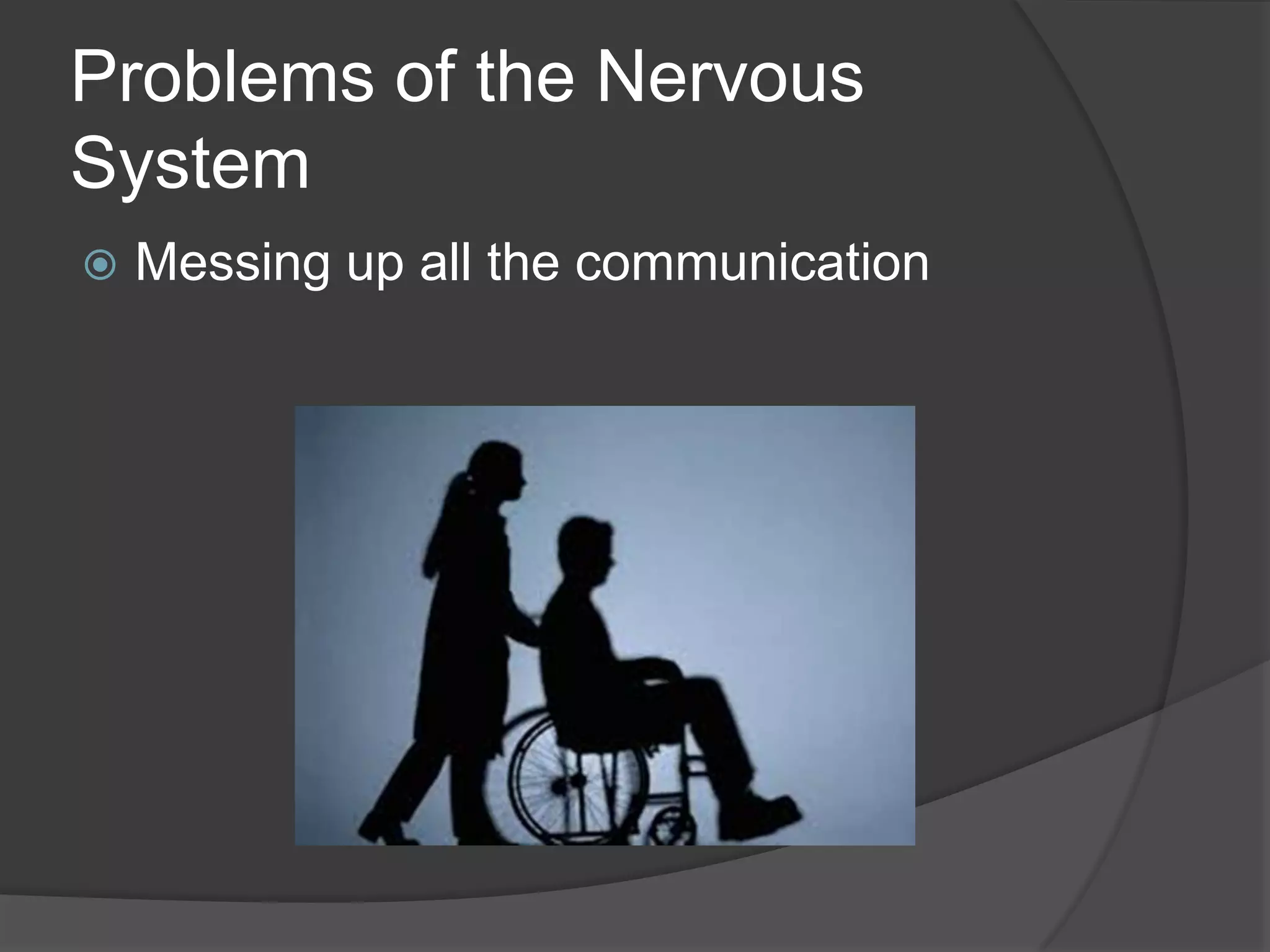 Problems of the Nervous System

Messing up all the communication